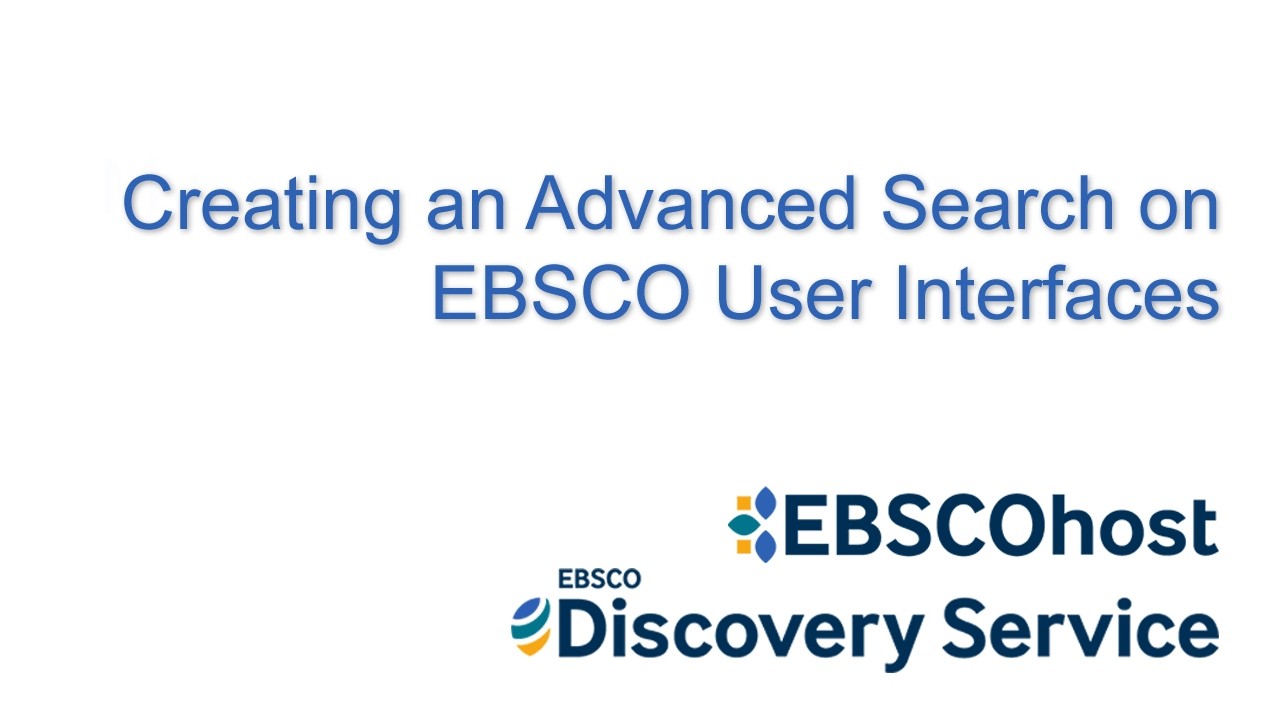 Creating an Advanced Search on EBSCO User Interfaces

EBSCOhost

EBSCO
Discovery Service